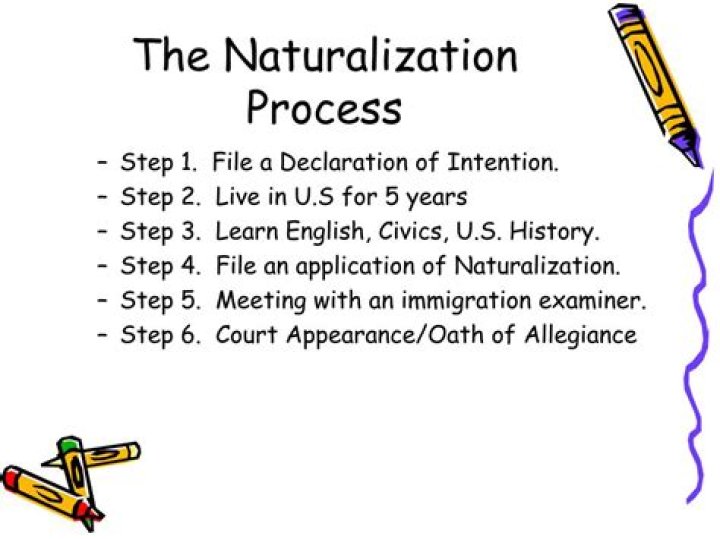 The Naturalization Process

– Step 1. File a Declaration of Intention.
– Step 2. Live in U.S for 5 years
– Step 3. Learn English, Civics, U.S. History.
– Step 4. File an application of Naturalization.
– Step 5. Meeting with an immigration examiner.
– Step 6. Court Appearance/Oath of Allegiance